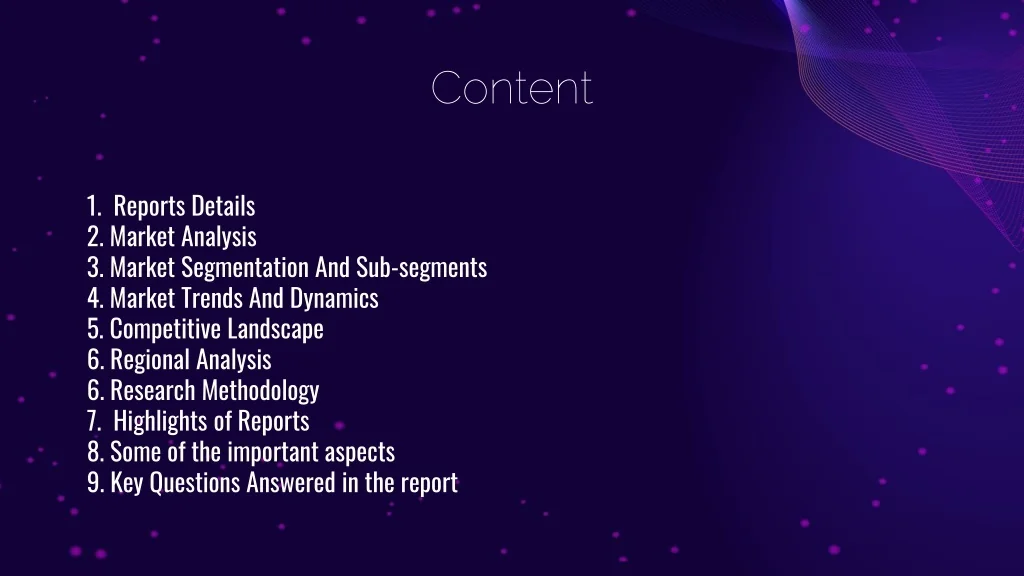 Content

1. Reports Details
2. Market Analysis
3. Market Segmentation And Sub-segments
4. Market Trends And Dynamics
5. Competitive Landscape
6. Regional Analysis
6. Research Methodology
7. Highlights of Reports
8. Some of the important aspects
9. Key Questions Answered in the report